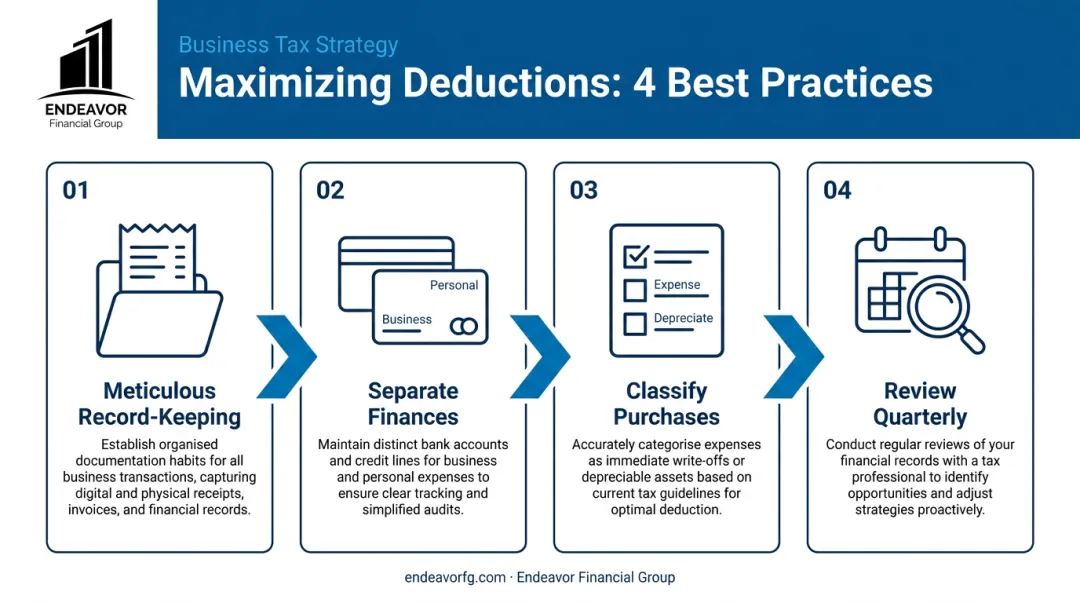 ENDEAVOR
Financial Group

Business Tax Strategy
Maximizing Deductions: 4 Best Practices

01

Meticulous Record-Keeping

Establish organised documentation habits for all business transactions, capturing digital and physical receipts, invoices, and financial records.

02

Personal

Business

Separate Finances

Maintain distinct bank accounts and credit lines for business and personal expenses to ensure clear tracking and simplified audits.

03

Expense

Depreciate

Classify Purchases

Accurately categorise expenses as immediate write-offs or depreciable assets based on current tax guidelines for optimal deduction.

04

Review Quarterly

Conduct regular reviews of your financial records with a tax professional to identify opportunities and adjust strategies proactively.

endeavorfg.com · Endeavor Financial Group